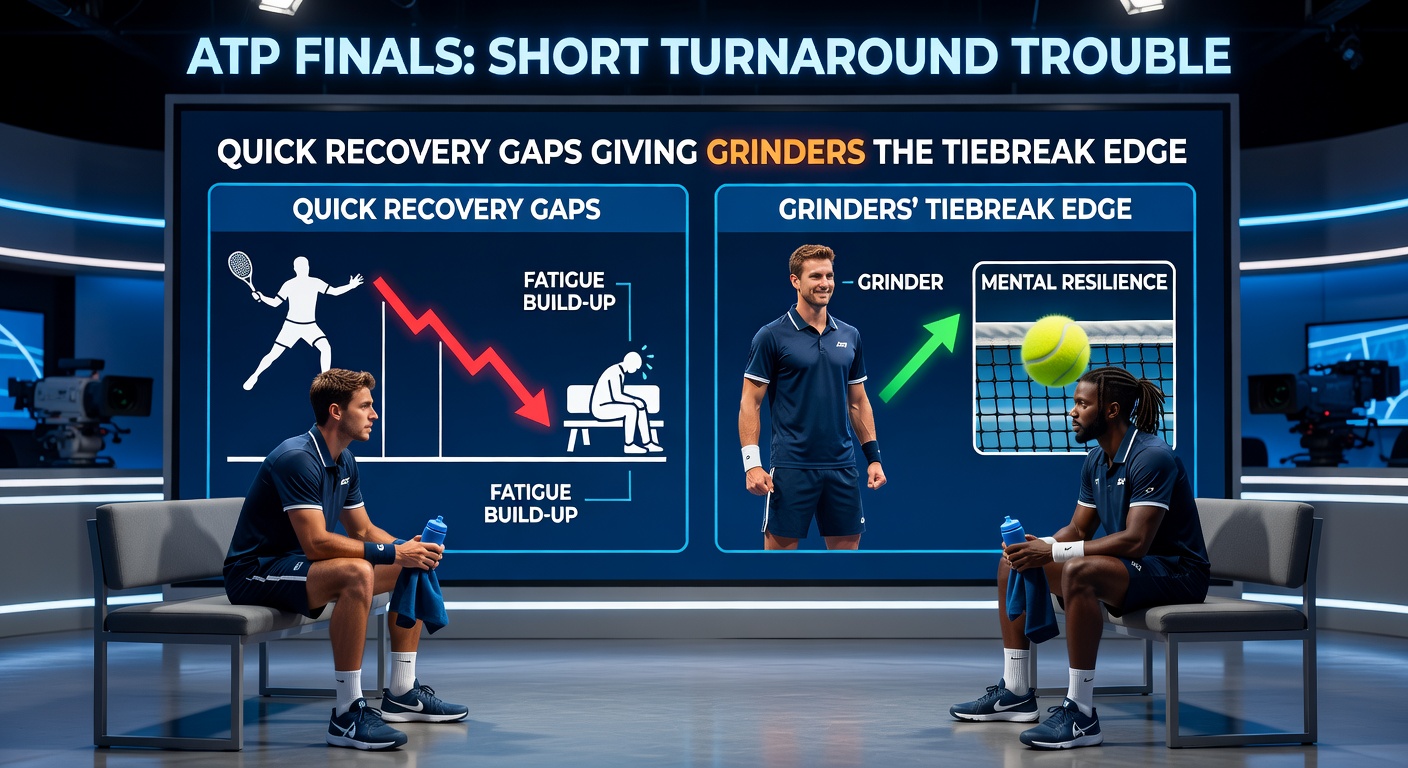 ATP FINALS: SHORT TURNAROUND TROUBLE

QUICK RECOVERY GAPS GIVING GRINDERS THE TIEBREAK EDGE

QUICK RECOVERY GAPS

FATIGUE BUILD-UP

FATIGUE BUILD-UP

GRINDERS' TIEBREAK EDGE

GRINDER

MENTAL RESILIENCE